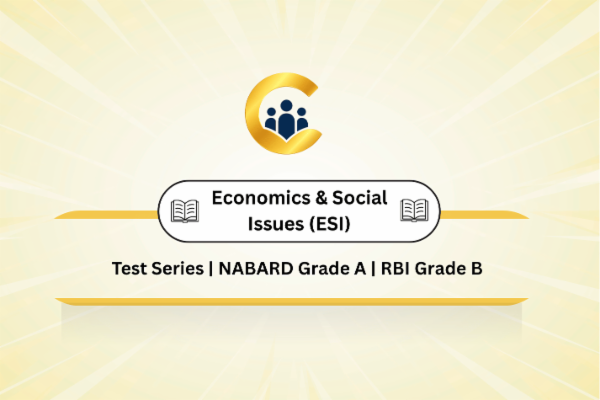 Economics & Social Issues (ESI)

Test Series | NABARD Grade A | RBI Grade B